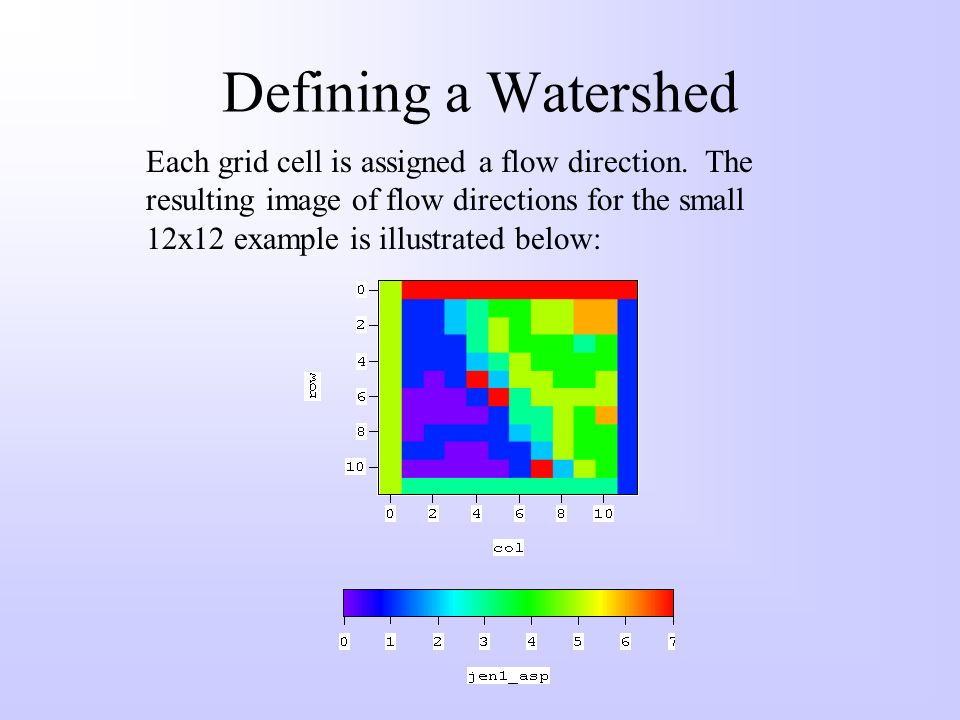 Defining a Watershed

Each grid cell is assigned a flow direction. The resulting image of flow directions for the small 12x12 example is illustrated below:

0
2
4
6
8
10

row

0 2 4 6 8 10

col

0 1 2 3 4 5 6 7

jen1_asp